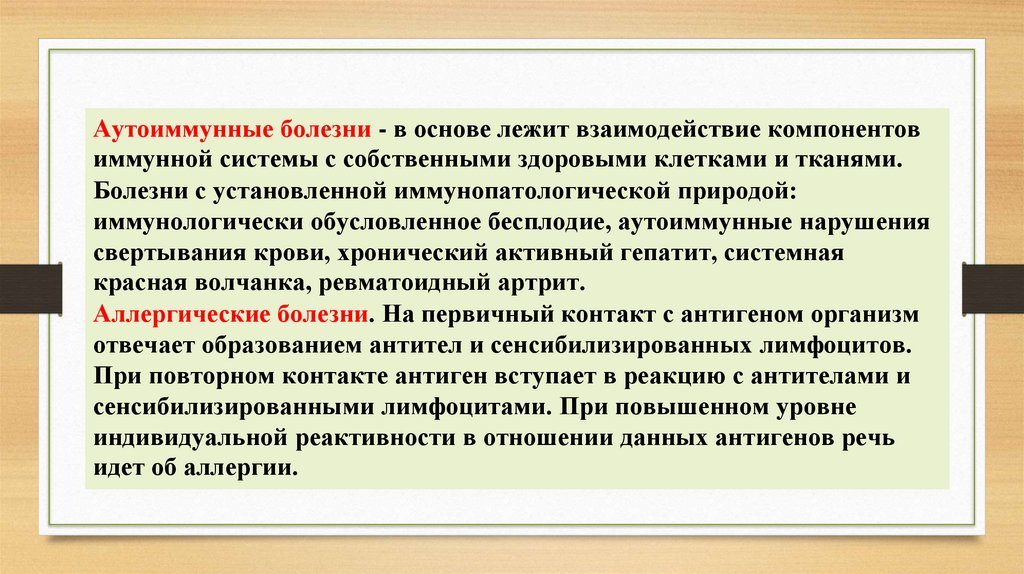 Аутоиммунные болезни - в основе лежит взаимодействие компонентов иммунной системы с собственными здоровыми клетками и тканями. Болезни с установленной иммунопатологической природой: иммунологически обусловленное бесплодие, аутоиммунные нарушения свертывания крови, хронический активный гепатит, системная красная волчанка, ревматоидный артрит.
Аллергические болезни. На первичный контакт с антигеном организм отвечает образованием антител и сенсибилизированных лимфоцитов. При повторном контакте антиген вступает в реакцию с антителами и сенсибилизированными лимфоцитами. При повышенном уровне индивидуальной реактивности в отношении данных антигенов речь идет об аллергии.